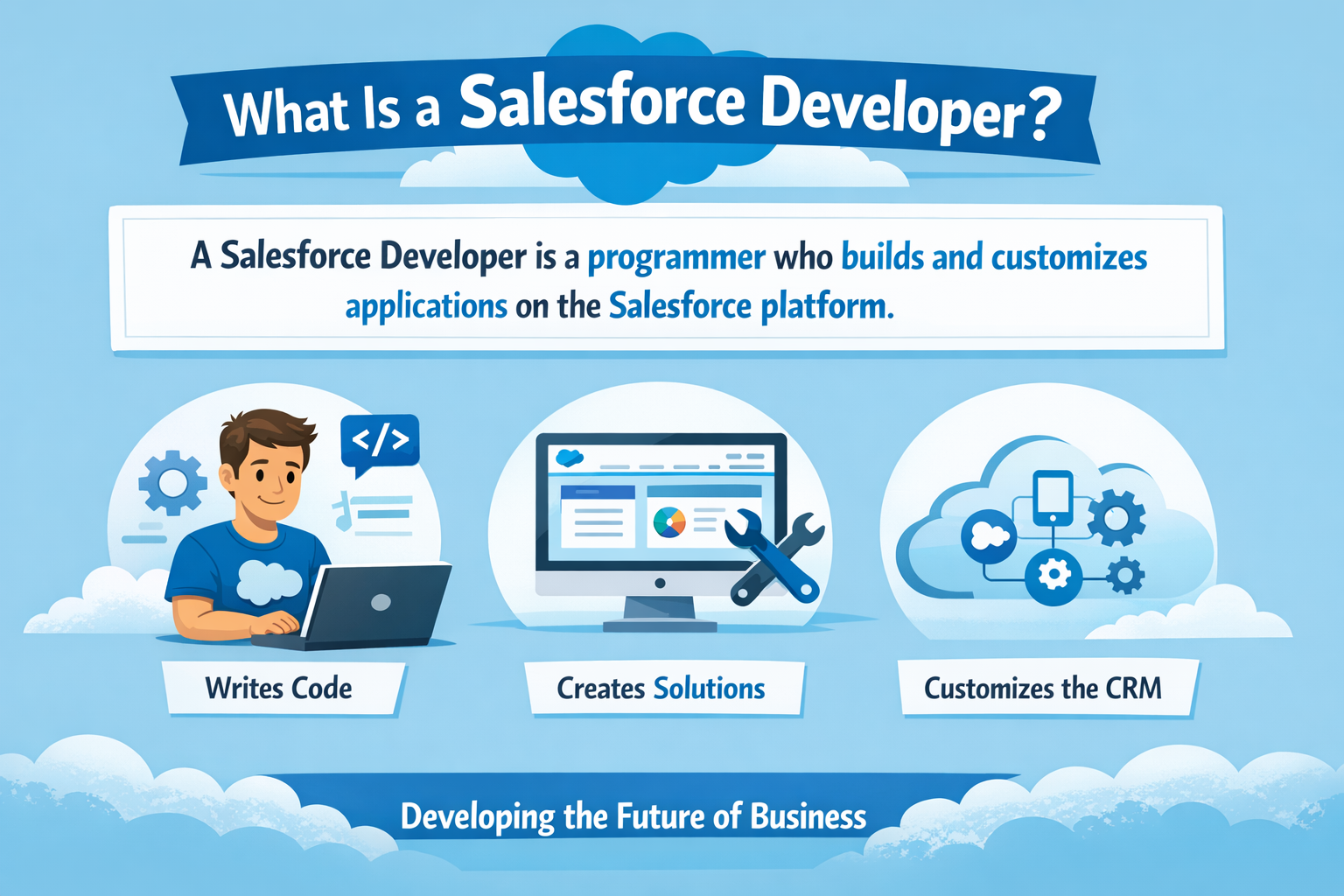 What Is a Salesforce Developer?

A Salesforce Developer is a programmer who builds and customizes applications on the Salesforce platform.

</>

Writes Code

Creates Solutions

Customizes the CRM

Developing the Future of Business